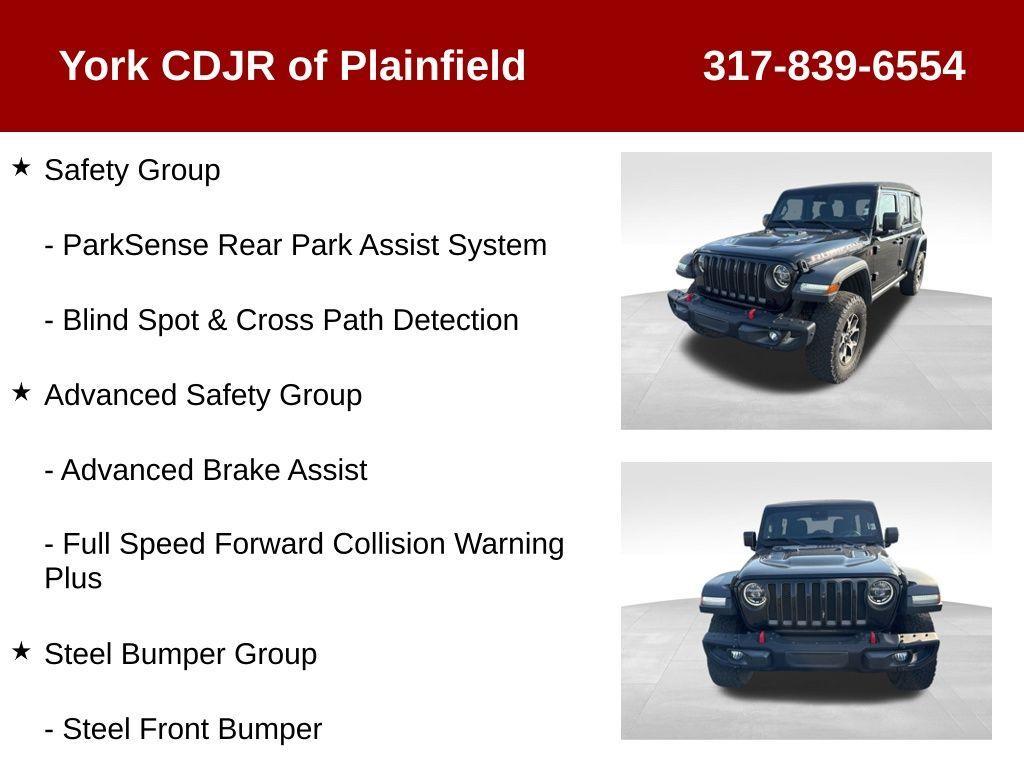 York CDJR of Plainfield 317-839-6554

★ Safety Group

- ParkSense Rear Park Assist System

- Blind Spot & Cross Path Detection

★ Advanced Safety Group

- Advanced Brake Assist

- Full Speed Forward Collision Warning Plus

★ Steel Bumper Group

- Steel Front Bumper